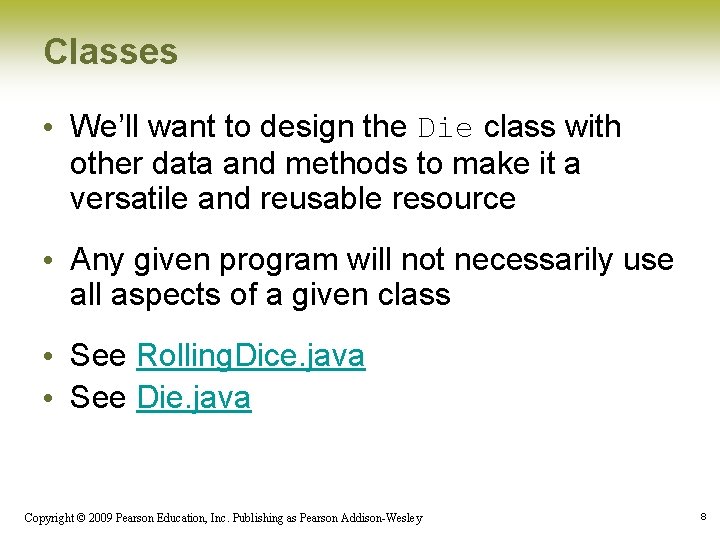 Classes

• We'll want to design the Die class with other data and methods to make it a versatile and reusable resource

• Any given program will not necessarily use all aspects of a given class

• See RollingDice.java
• See Die.java

Copyright © 2009 Pearson Education, Inc. Publishing as Pearson Addison-Wesley

8